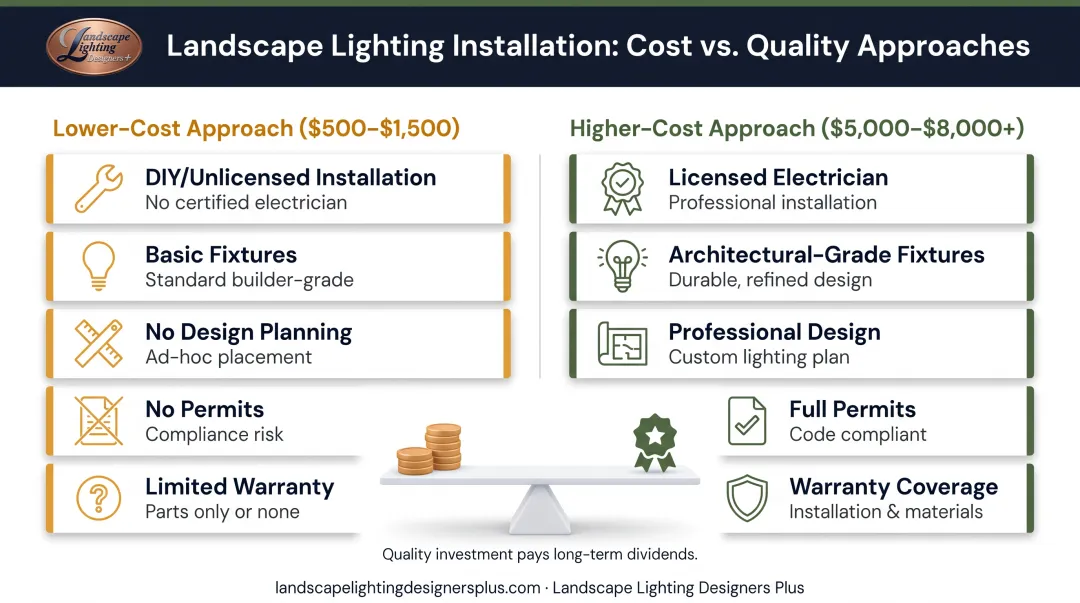 Landscape Lighting Designers+

Landscape Lighting Installation: Cost vs. Quality Approaches

Lower-Cost Approach ($500–$1,500)

DIY/Unlicensed Installation
No certified electrician

Basic Fixtures
Standard builder-grade

No Design Planning
Ad-hoc placement

No Permits
Compliance risk

Limited Warranty
Parts only or none

Higher-Cost Approach ($5,000–$8,000+)

Licensed Electrician
Professional installation

Architectural-Grade Fixtures
Durable, refined design

Professional Design
Custom lighting plan

Full Permits
Code compliant

Warranty Coverage
Installation & materials

Quality investment pays long-term dividends.

landscapelightingdesignersplus.com · Landscape Lighting Designers Plus